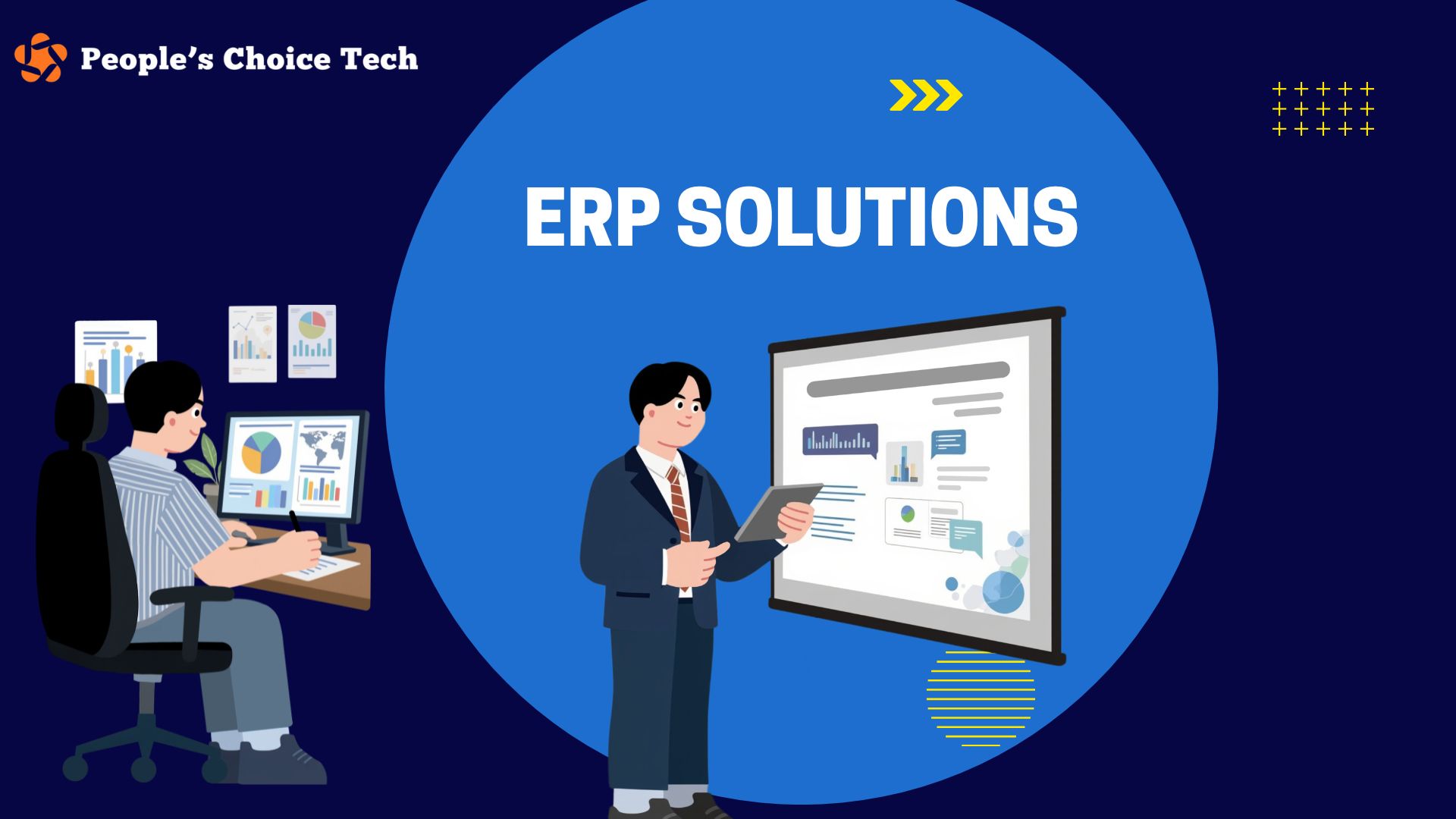 People's Choice Tech

ERP SOLUTIONS